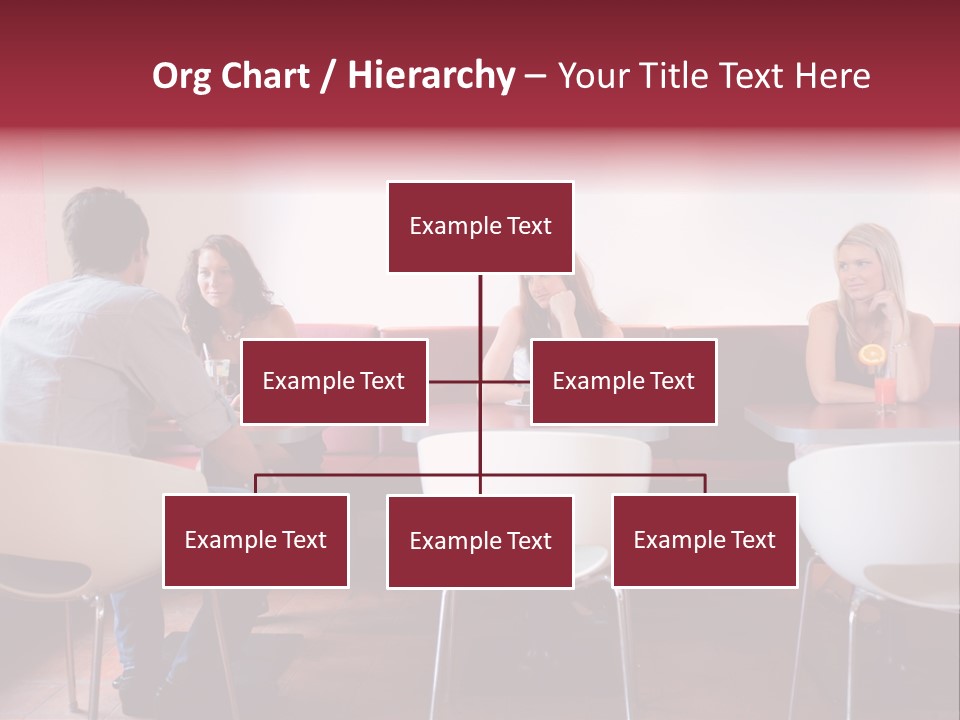 Org Chart / Hierarchy – Your Title Text Here

Example Text

Example Text

Example Text

Example Text

Example Text

Example Text